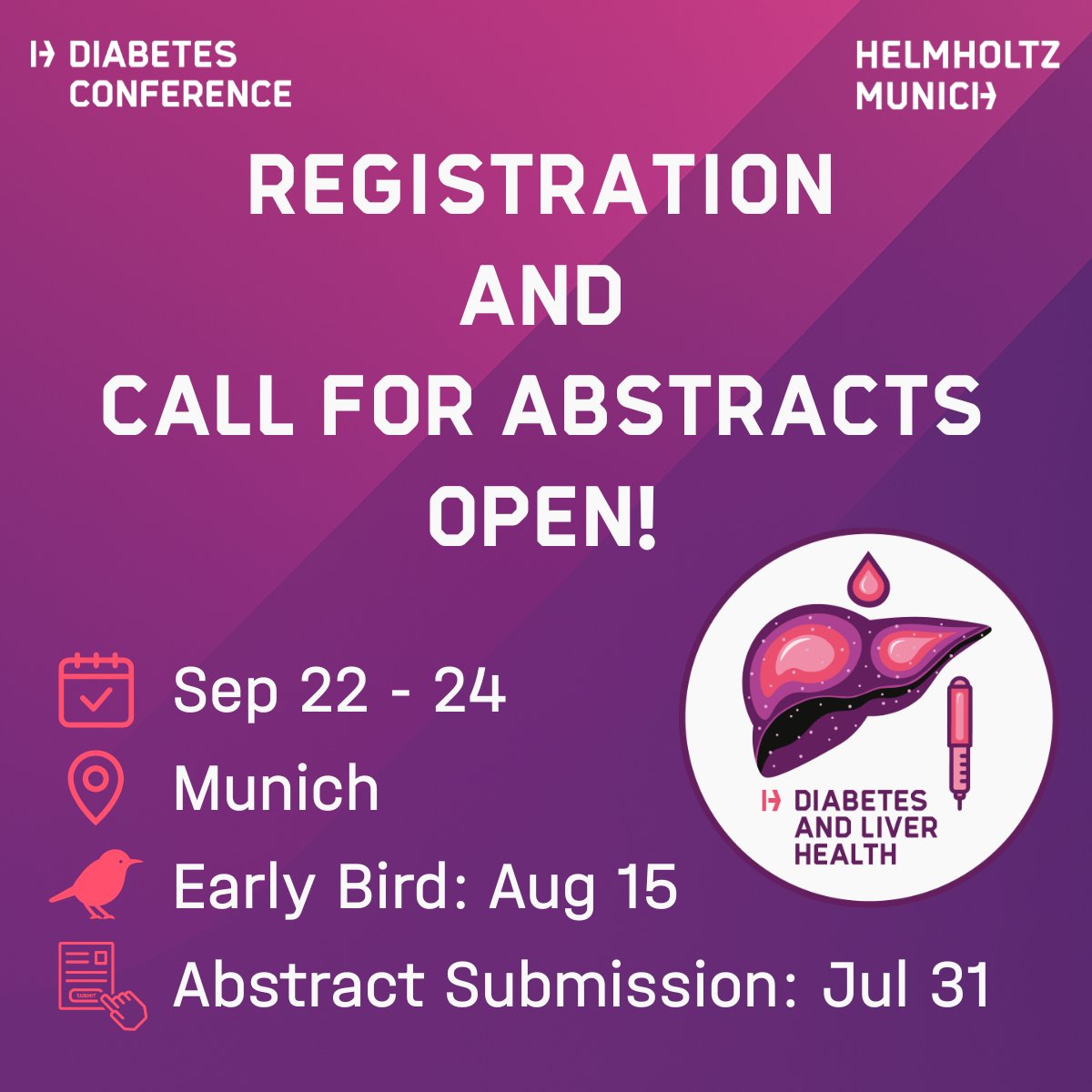 DIABETES CONFERENCE

HELMHOLTZ MUNICH

REGISTRATION AND CALL FOR ABSTRACTS OPEN!

Sep 22 - 24

Munich

Early Bird: Aug 15

SUBMIT

Abstract Submission: Jul 31

DIABETES AND LIVER HEALTH